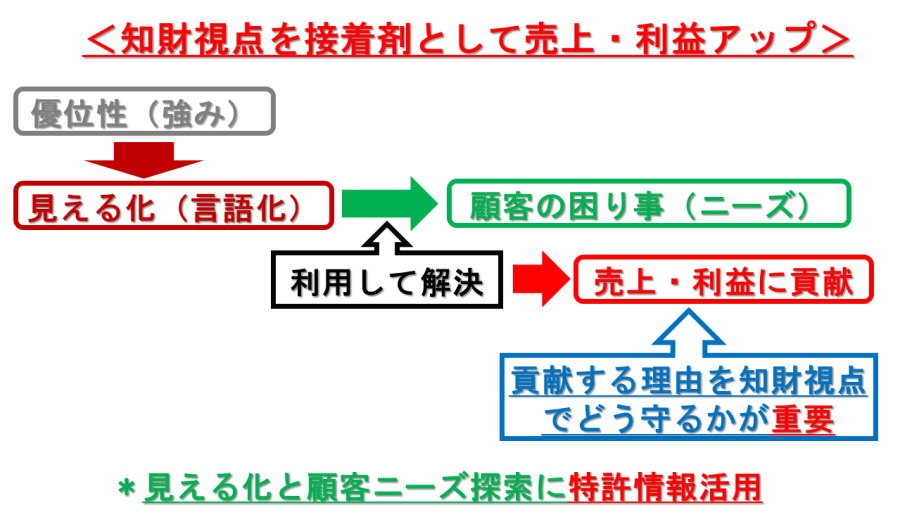 ＜知財視点を接着剤として売上・利益アップ＞

優位性（強み）

見える化（言語化）

顧客の困り事（ニーズ）

利用して解決

売上・利益に貢献

貢献する理由を知財視点でどう守るかが重要

＊見える化と顧客ニーズ探索に特許情報活用